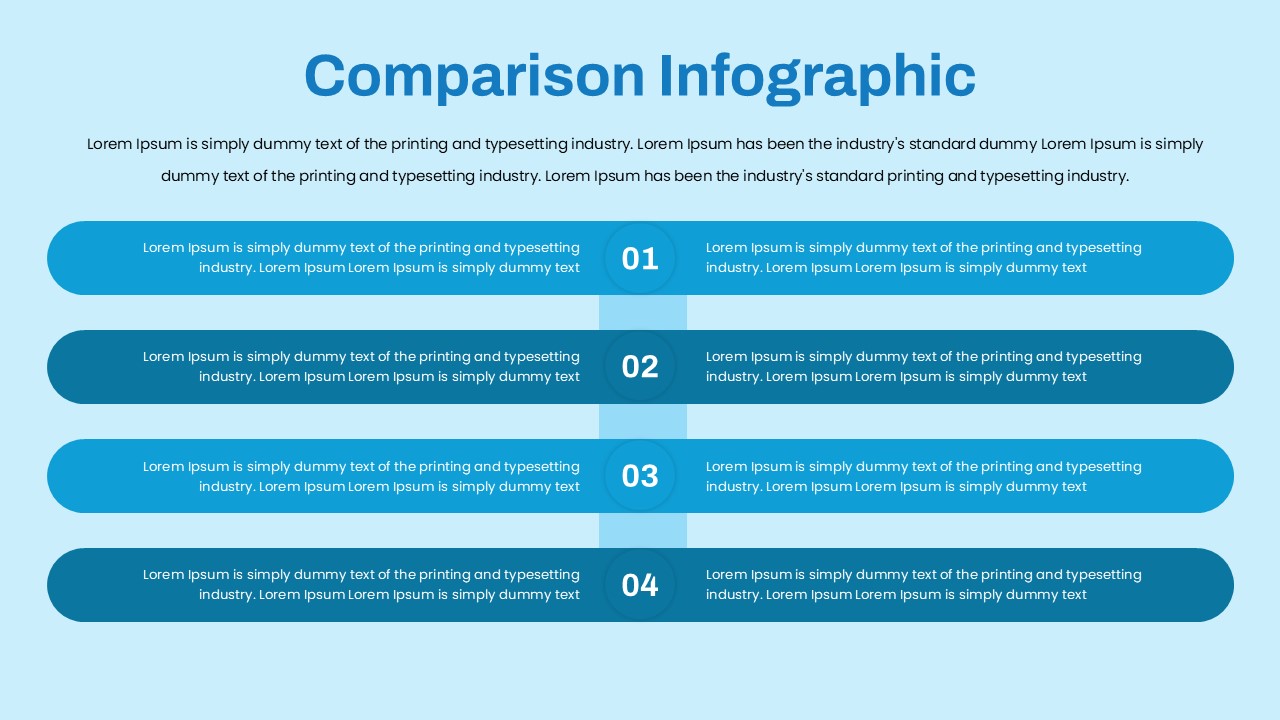 Comparison Infographic

Lorem Ipsum is simply dummy text of the printing and typesetting industry. Lorem Ipsum has been the industry's standard dummy Lorem Ipsum is simply dummy text of the printing and typesetting industry. Lorem Ipsum has been the industry's standard printing and typesetting industry.

Lorem Ipsum is simply dummy text of the printing and typesetting industry. Lorem Ipsum Lorem Ipsum is simply dummy text

01

Lorem Ipsum is simply dummy text of the printing and typesetting industry. Lorem Ipsum Lorem Ipsum is simply dummy text

Lorem Ipsum is simply dummy text of the printing and typesetting industry. Lorem Ipsum Lorem Ipsum is simply dummy text

02

Lorem Ipsum is simply dummy text of the printing and typesetting industry. Lorem Ipsum Lorem Ipsum is simply dummy text

Lorem Ipsum is simply dummy text of the printing and typesetting industry. Lorem Ipsum Lorem Ipsum is simply dummy text

03

Lorem Ipsum is simply dummy text of the printing and typesetting industry. Lorem Ipsum Lorem Ipsum is simply dummy text

Lorem Ipsum is simply dummy text of the printing and typesetting industry. Lorem Ipsum Lorem Ipsum is simply dummy text

04

Lorem Ipsum is simply dummy text of the printing and typesetting industry. Lorem Ipsum Lorem Ipsum is simply dummy text